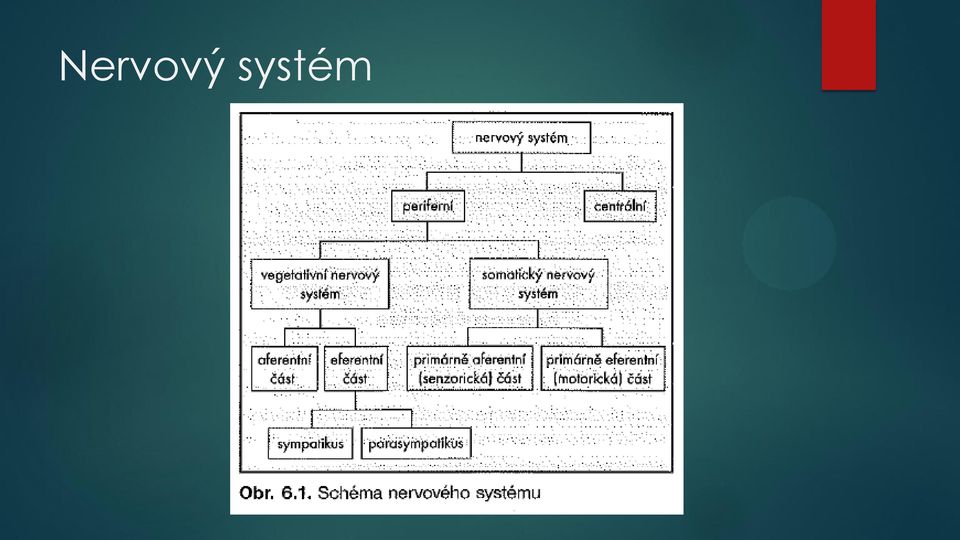 Nervový systém

nervový systém

periferní

centrální

vegetativní nervový systém

somatický nervový systém

aferentní část

eferentní část

primárně aferentní (senzorická) část

primárně eferentní (motorická) část

sympatikus

parasympatikus

Obr. 6.1. Schéma nervového systému